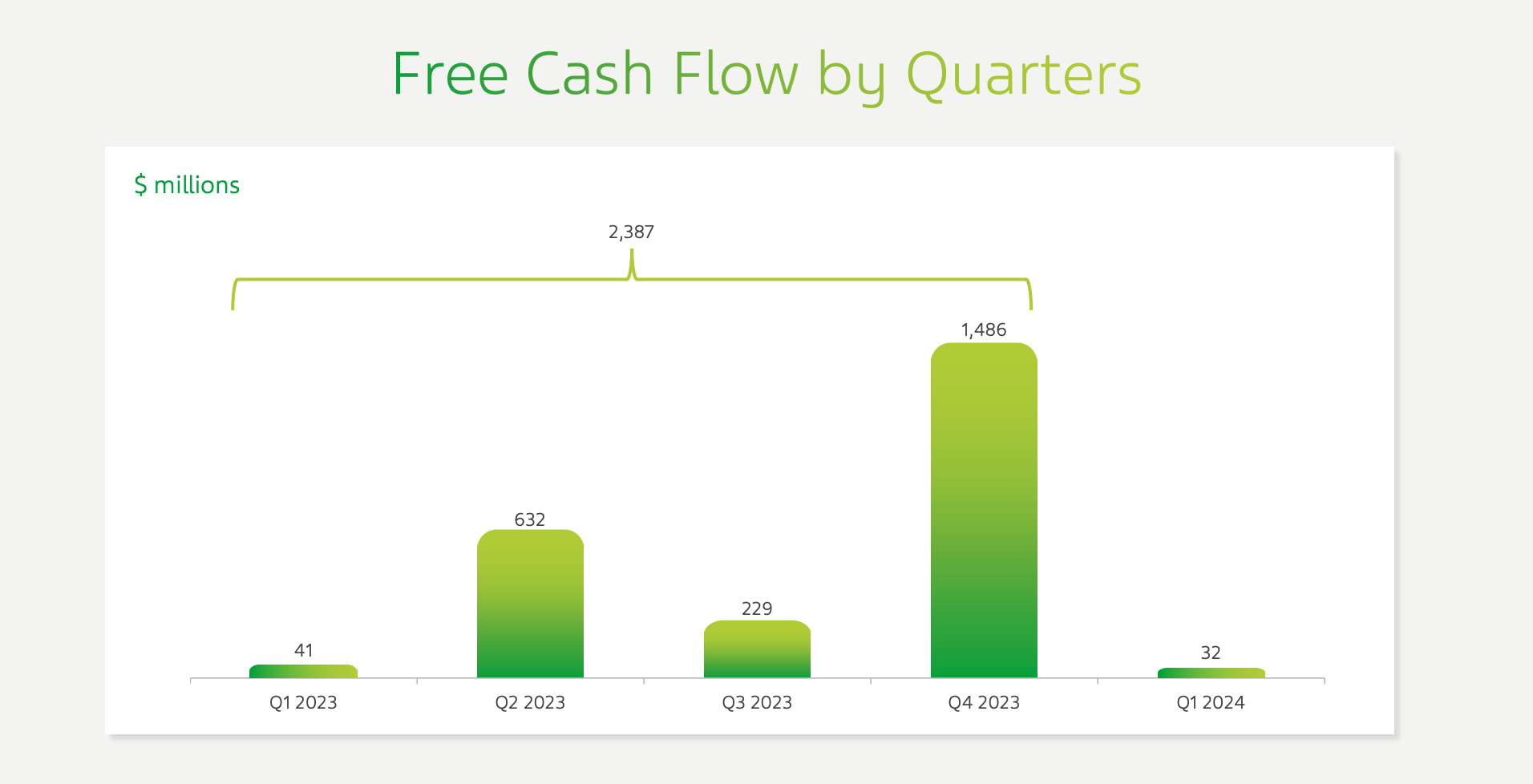 Free Cash Flow by Quarters

$ millions

2,387

41
632
229
1,486
32

Q1 2023
Q2 2023
Q3 2023
Q4 2023
Q1 2024